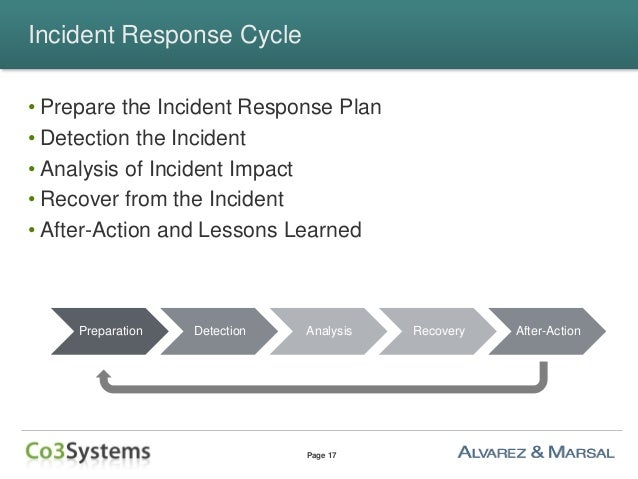 Incident Response Cycle

• Prepare the Incident Response Plan
• Detection the Incident
• Analysis of Incident Impact
• Recover from the Incident
• After-Action and Lessons Learned

Preparation
Detection
Analysis
Recovery
After-Action

Co3Systems
Page 17
ALVAREZ & MARSAL